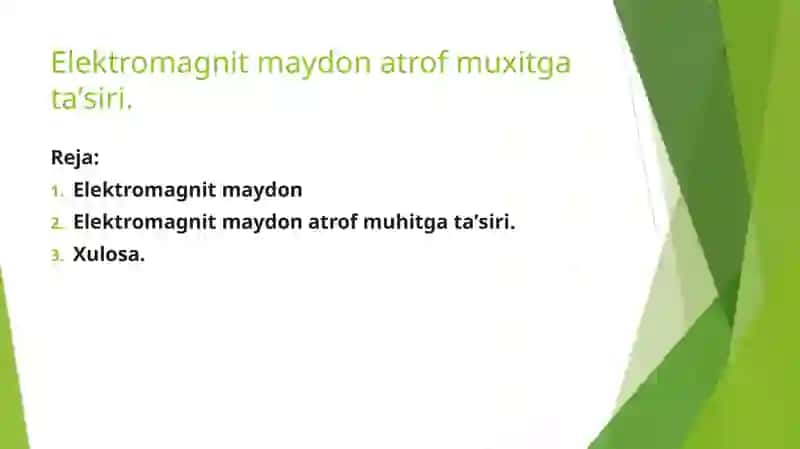 Elektromagnit maydon atrof muxitga ta’siri.

Reja:

1. Elektromagnit maydon
2. Elektromagnit maydon atrof muhitga ta’siri.
3. Xulosa.